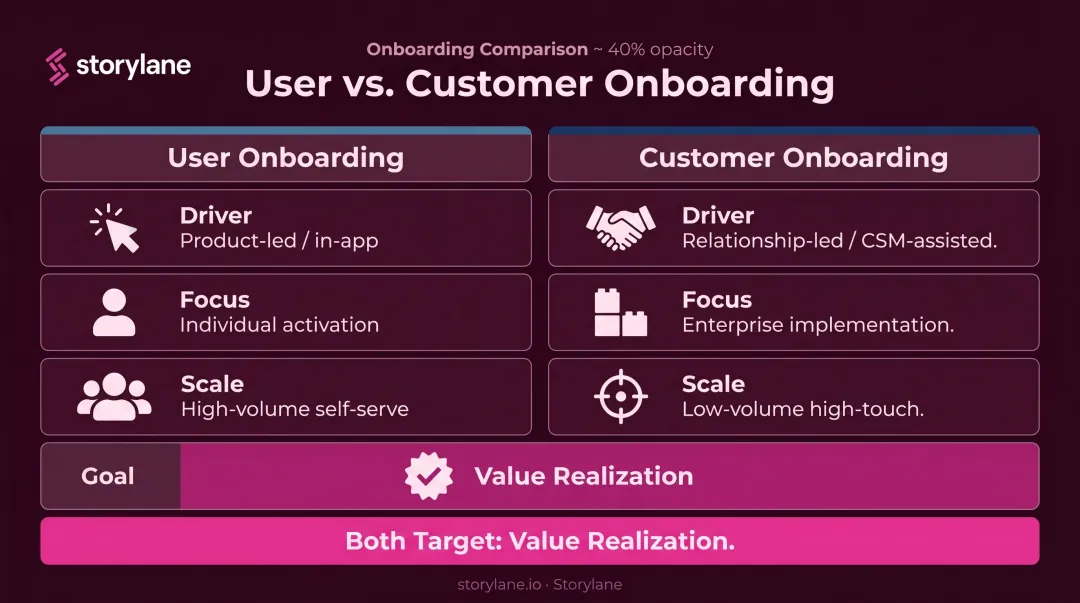 storylane

Onboarding Comparison ~ 40% opacity

User vs. Customer Onboarding

User Onboarding

Driver
Product-led / in-app

Focus
Individual activation

Scale
High-volume self-serve

Customer Onboarding

Driver
Relationship-led / CSM-assisted.

Focus
Enterprise implementation.

Scale
Low-volume high-touch.

Goal

Value Realization

Both Target: Value Realization.

storylane.io · Storylane